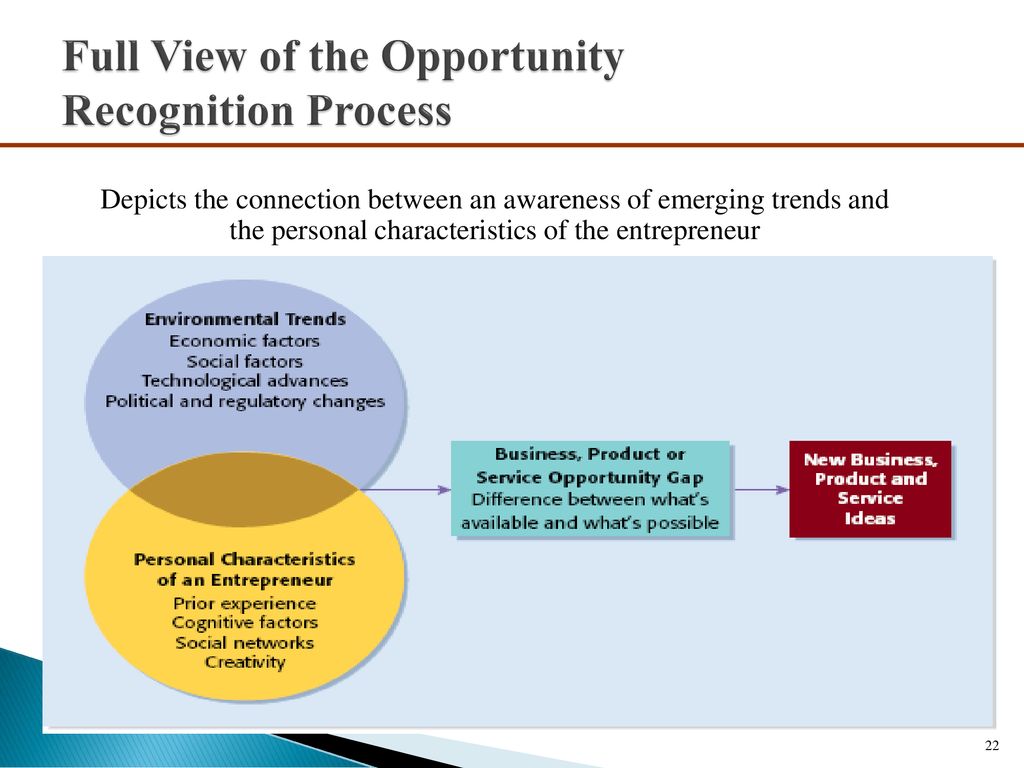 Full View of the Opportunity Recognition Process

Depicts the connection between an awareness of emerging trends and the personal characteristics of the entrepreneur

Environmental Trends
Economic factors
Social factors
Technological advances
Political and regulatory changes

Personal Characteristics of an Entrepreneur
Prior experience
Cognitive factors
Social networks
Creativity

Business, Product or Service Opportunity Gap
Difference between what's available and what's possible

New Business, Product and Service Ideas

22